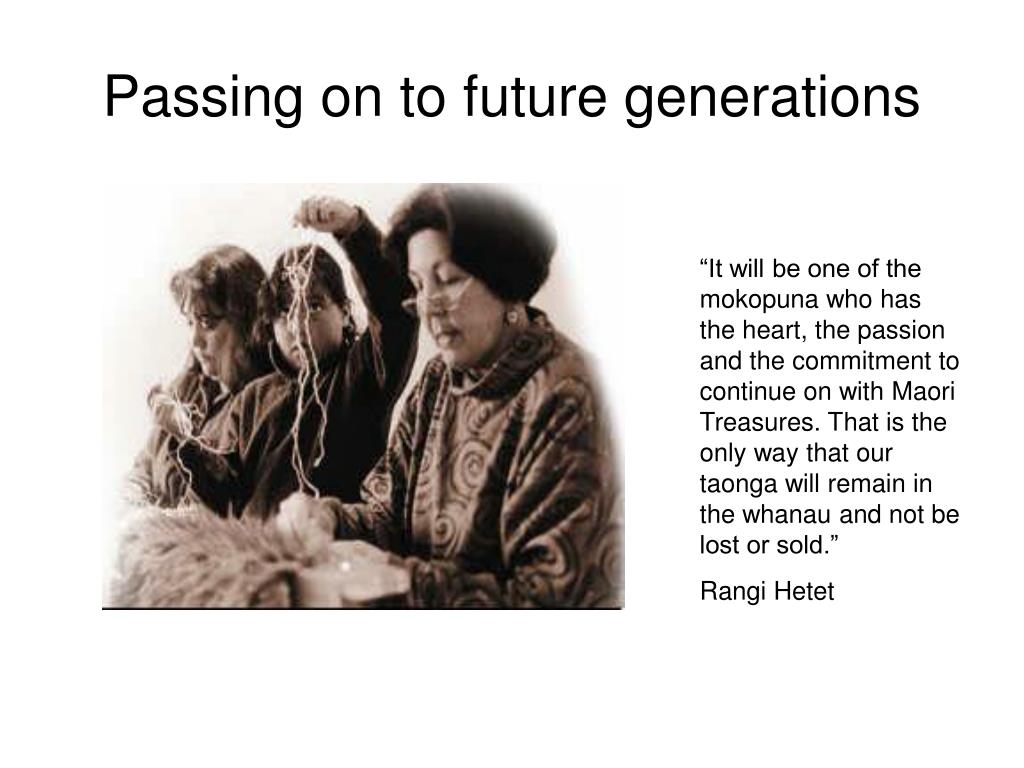 Passing on to future generations

“It will be one of the mokopuna who has the heart, the passion and the commitment to continue on with Maori Treasures. That is the only way that our taonga will remain in the whanau and not be lost or sold.”

Rangi Hetet